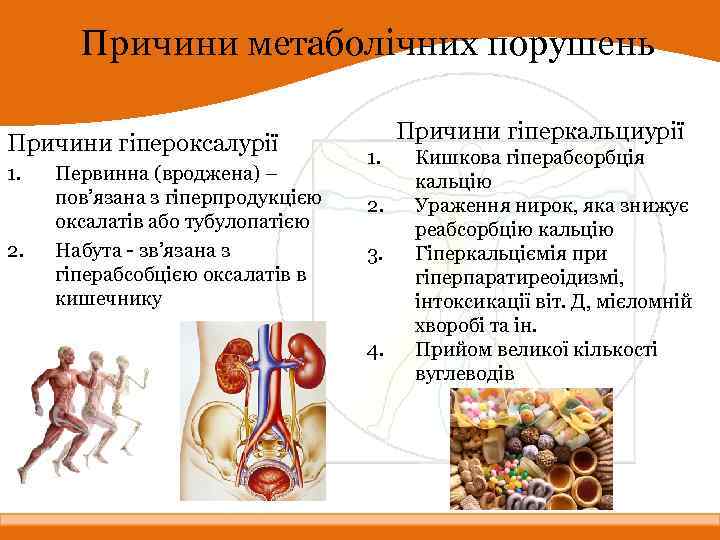 Причини метаболічних порушень

Причини гіпероксалурії
1. Первинна (вроджена) – пов'язана з гіперпродукцією оксалатів або тубулопатією
2. Набута - зв'язана з гіперабсобцією оксалатів в кишечнику

Причини гіперкальциурії
1. Кишкова гіперабсорбція кальцію
2. Ураження нирок, яка знижує реабсорбцію кальцію
3. Гіперкальціємія при гіперпаратиреоідизмі, інтоксикації віт. Д, мієломній хворобі та ін.
4. Прийом великої кількості вуглеводів